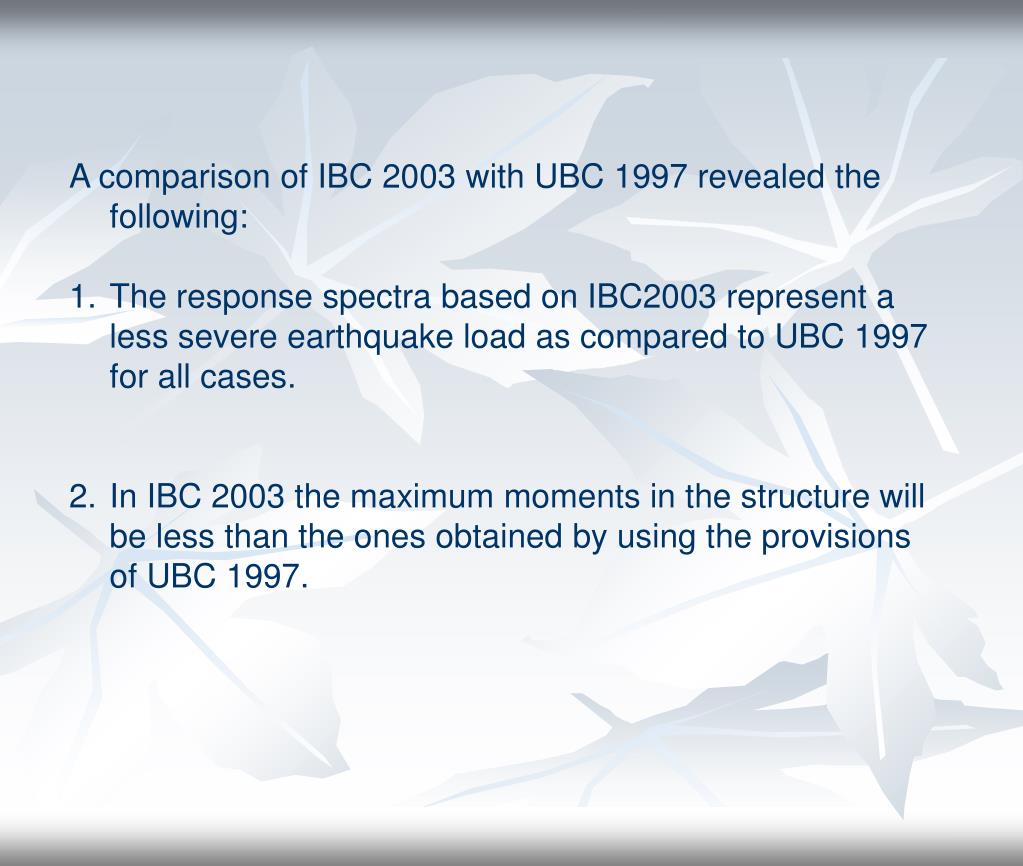 A comparison of IBC 2003 with UBC 1997 revealed the following:

1. The response spectra based on IBC2003 represent a less severe earthquake load as compared to UBC 1997 for all cases.

2. In IBC 2003 the maximum moments in the structure will be less than the ones obtained by using the provisions of UBC 1997.